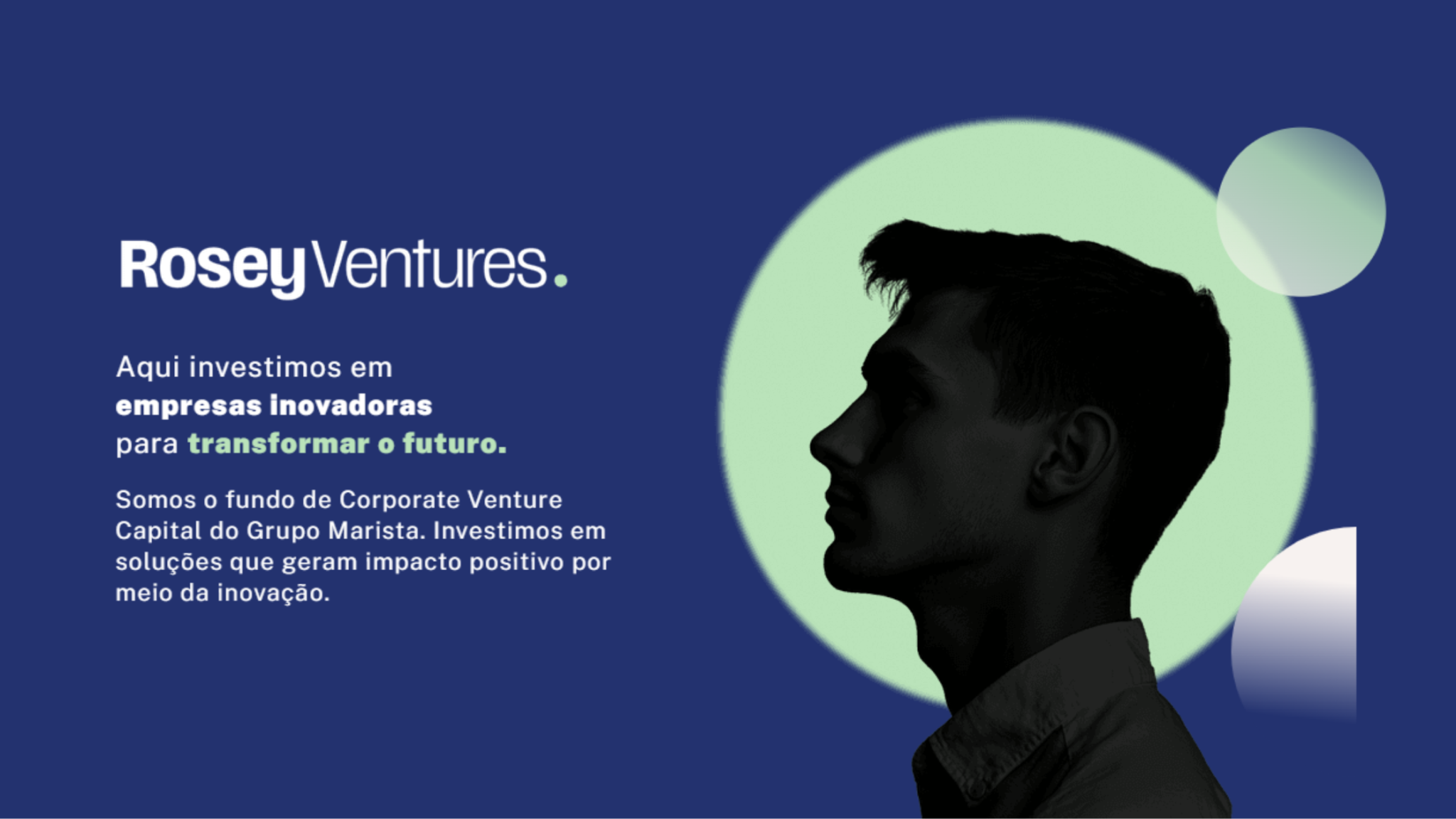 RoseyVentures.

Aqui investimos em
empresas inovadoras
para transformar o futuro.

Somos o fundo de Corporate Venture Capital do Grupo Marista. Investimos em soluções que geram impacto positivo por meio da inovação.